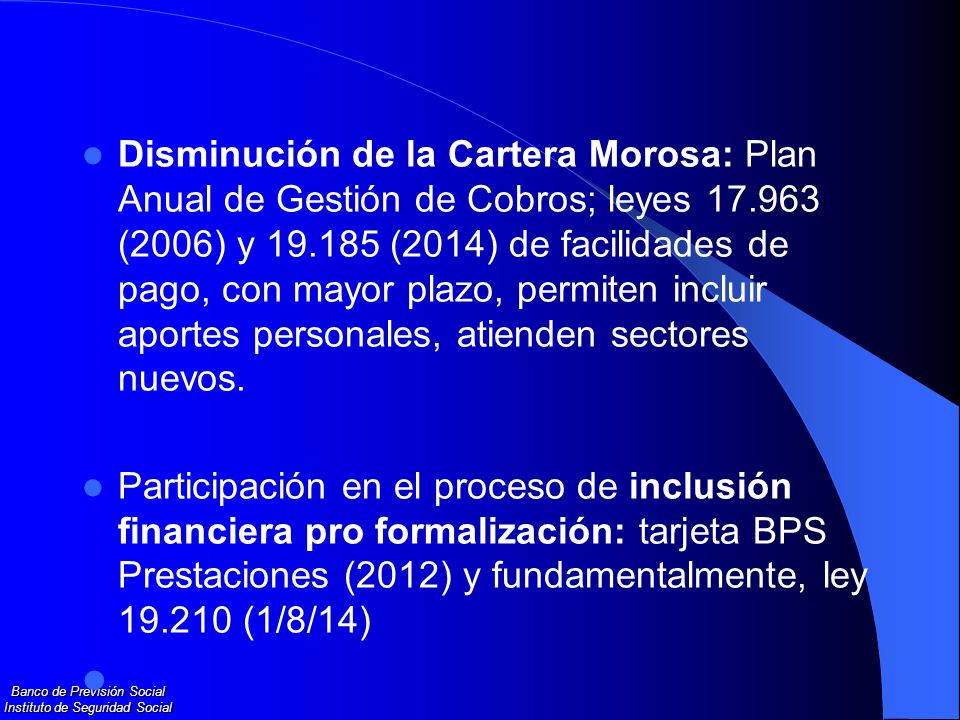 Disminución de la Cartera Morosa: Plan Anual de Gestión de Cobros; leyes 17.963 (2006) y 19.185 (2014) de facilidades de pago, con mayor plazo, permiten incluir aportes personales, atienden sectores nuevos.

Participación en el proceso de inclusión financiera pro formalización: tarjeta BPS Prestaciones (2012) y fundamentalmente, ley 19.210 (1/8/14)

Banco de Previsión Social
Instituto de Seguridad Social